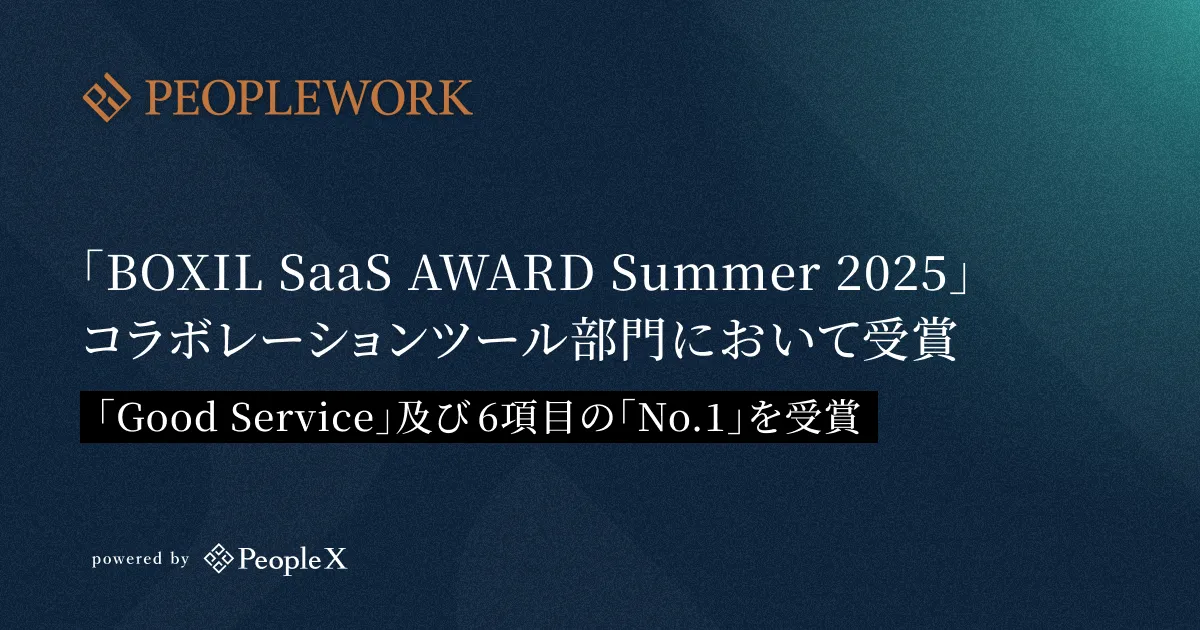 PEOPLEWORK

「BOXIL SaaS AWARD Summer 2025」
コラボレーションツール部門において受賞

「Good Service」及び6項目の「No.1」を受賞

powered by PeopleX